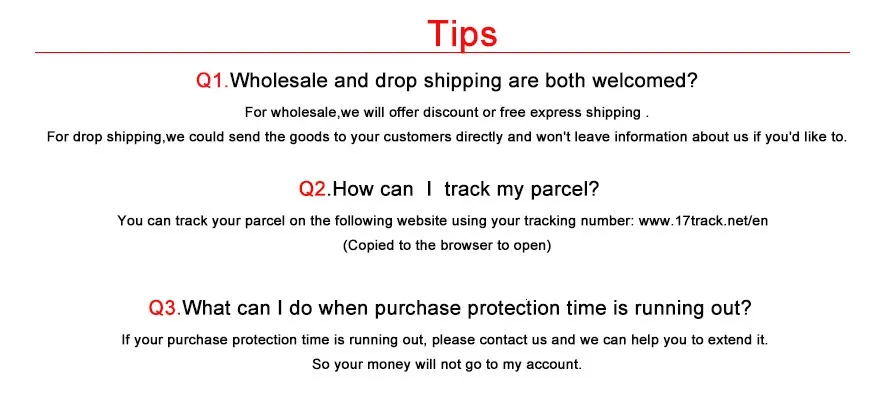 Tips

Q1.Wholesale and drop shipping are both welcomed?

For wholesale,we will offer discount or free express shipping .
For drop shipping,we could send the goods to your customers directly and won't leave information about us if you'd like to.

Q2.How can I track my parcel?

You can track your parcel on the following website using your tracking number: www.17track.net/en
(Copied to the browser to open)

Q3.What can I do when purchase protection time is running out?

If your purchase protection time is running out, please contact us and we can help you to extend it.
So your money will not go to my account.